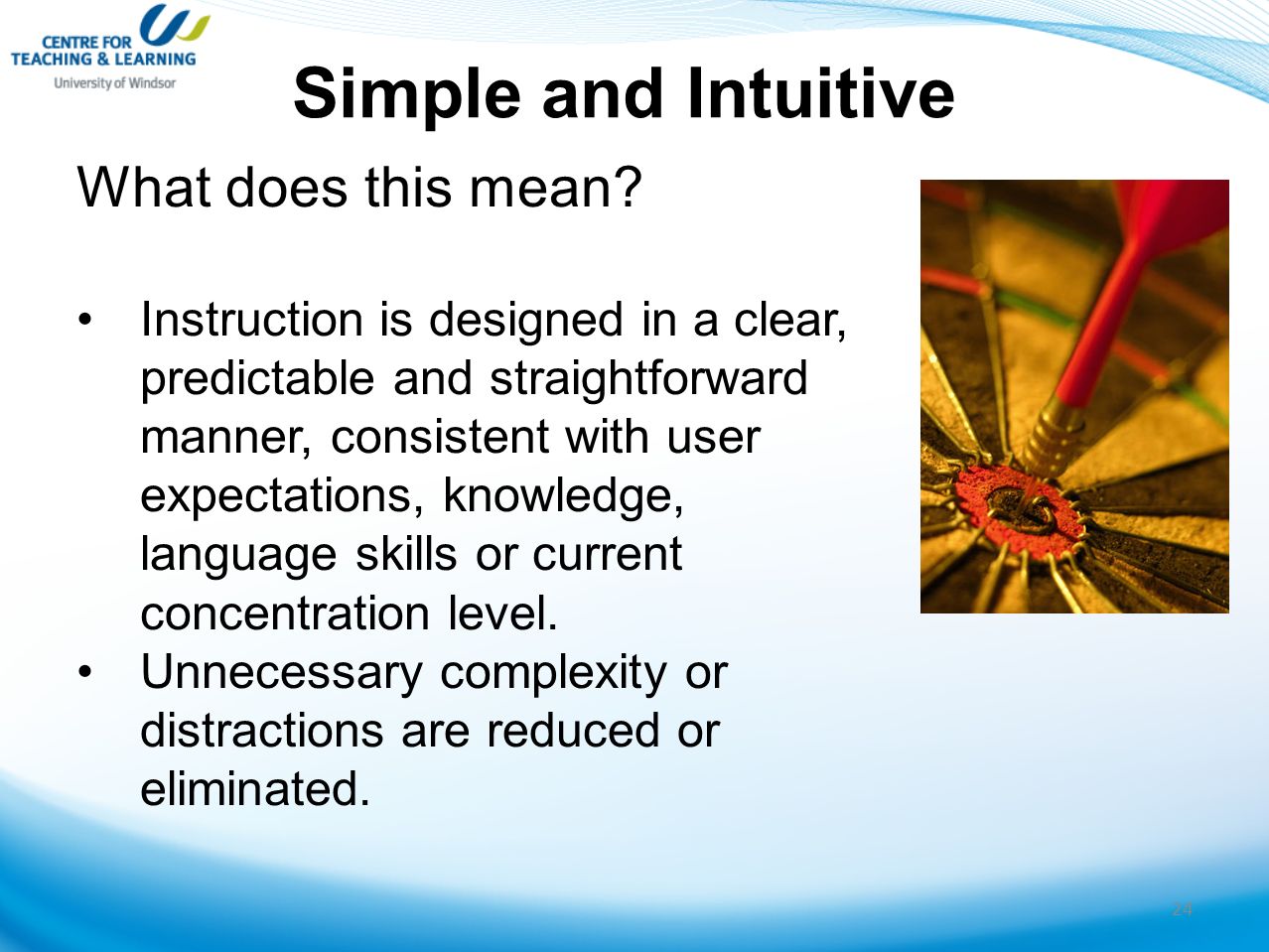 CENTRE FOR TEACHING & LEARNING
University of Windsor

Simple and Intuitive

What does this mean?

• Instruction is designed in a clear, predictable and straightforward manner, consistent with user expectations, knowledge, language skills or current concentration level.
• Unnecessary complexity or distractions are reduced or eliminated.

24